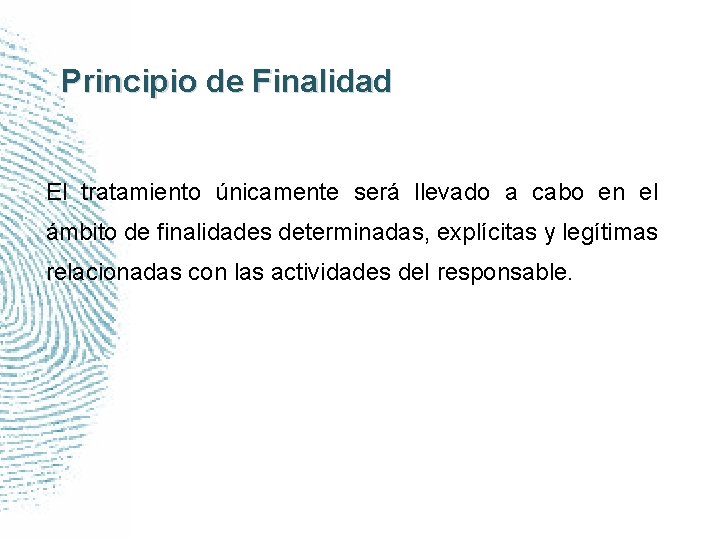 Principio de Finalidad

El tratamiento únicamente será llevado a cabo en el ámbito de finalidades determinadas, explícitas y legítimas relacionadas con las actividades del responsable.